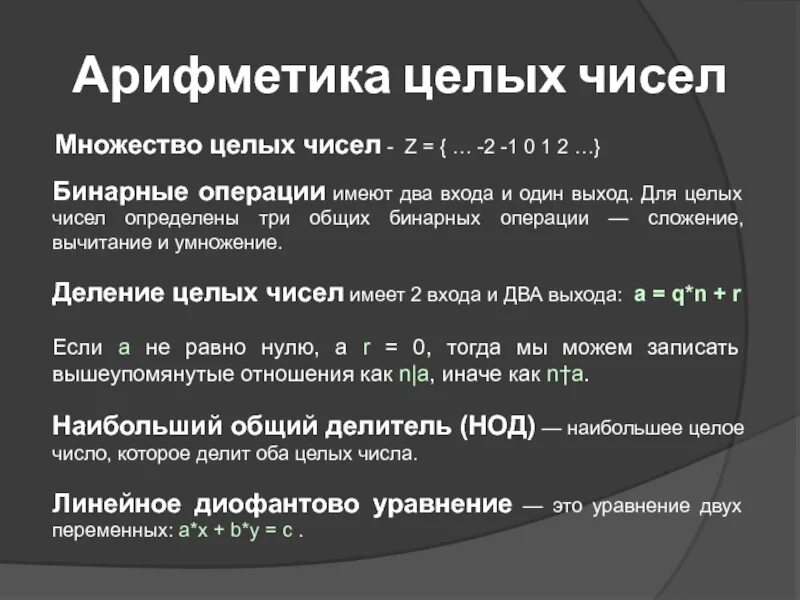 Арифметика целых чисел

Множество целых чисел - Z = { … -2 -1 0 1 2 …}

Бинарные операции имеют два входа и один выход. Для целых чисел определены три общих бинарных операции — сложение, вычитание и умножение.

Деление целых чисел имеет 2 входа и ДВА выхода: a = q*n + r

Если a не равно нулю, а r = 0, тогда мы можем записать вышеупомянутые отношения как n|a, иначе как n†a.

Наибольший общий делитель (НОД) — наибольшее целое число, которое делит оба целых числа.

Линейное диофантово уравнение — это уравнение двух переменных: a*x + b*y = c .